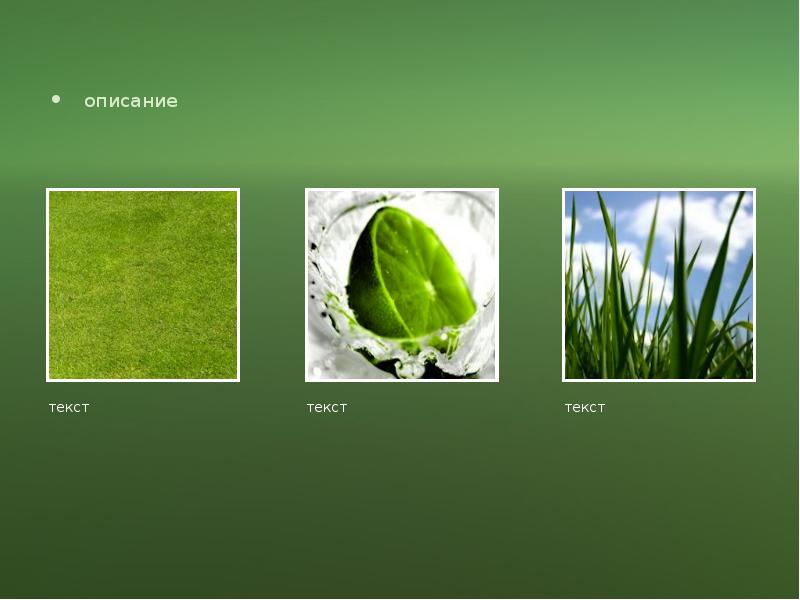 • описание

текст

текст

текст